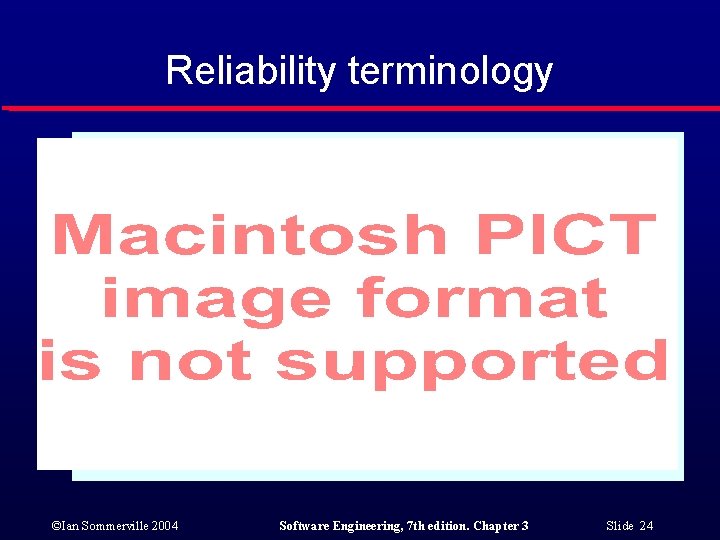 Reliability terminology

Macintosh PICT image format is not supported

©Ian Sommerville 2004 Software Engineering, 7th edition. Chapter 3 Slide 24